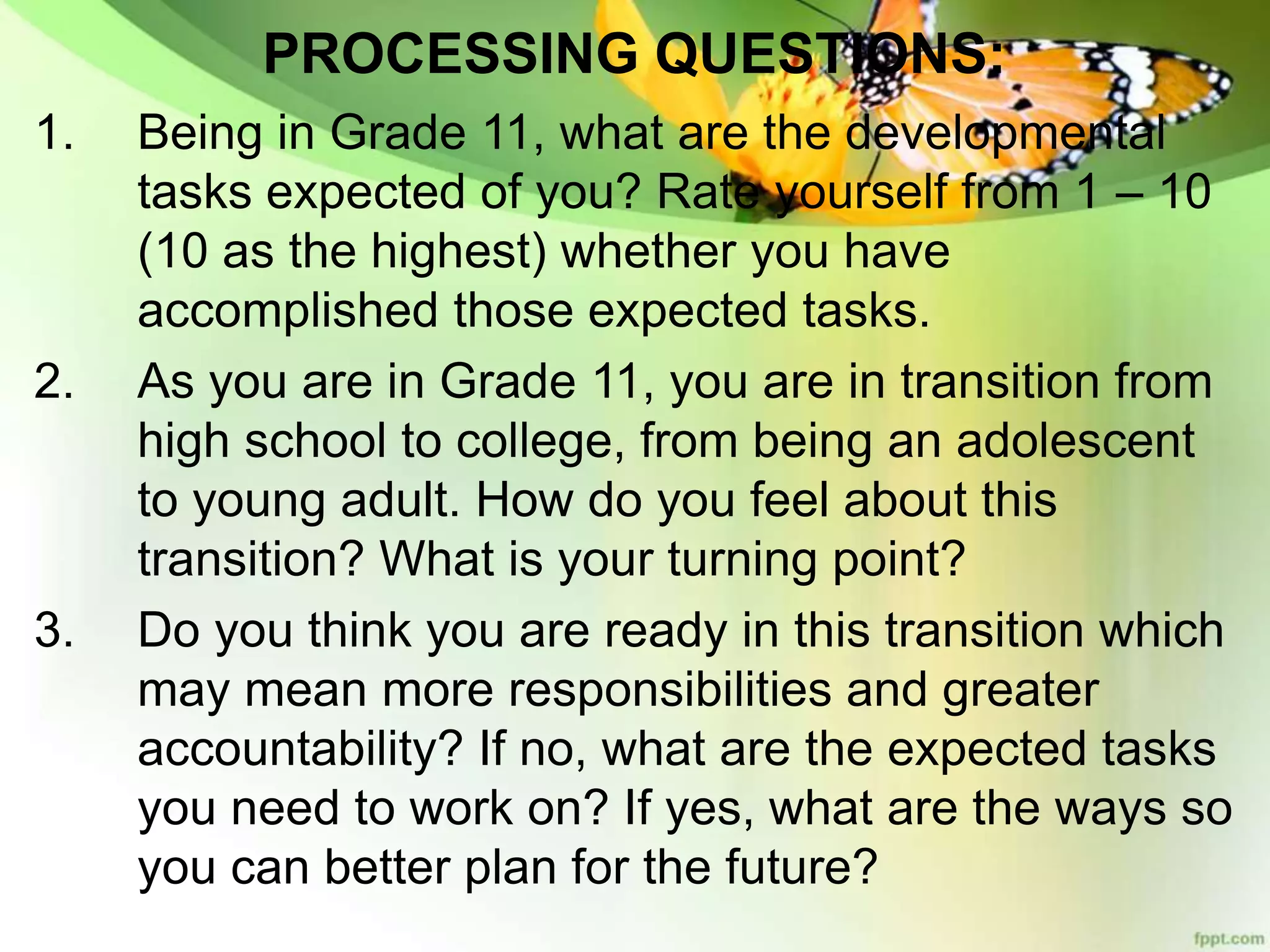 PROCESSING QUESTIONS:

1. Being in Grade 11, what are the developmental tasks expected of you? Rate yourself from 1 – 10 (10 as the highest) whether you have accomplished those expected tasks.

2. As you are in Grade 11, you are in transition from high school to college, from being an adolescent to young adult. How do you feel about this transition? What is your turning point?

3. Do you think you are ready in this transition which may mean more responsibilities and greater accountability? If no, what are the expected tasks you need to work on? If yes, what are the ways so you can better plan for the future?

fppt.com